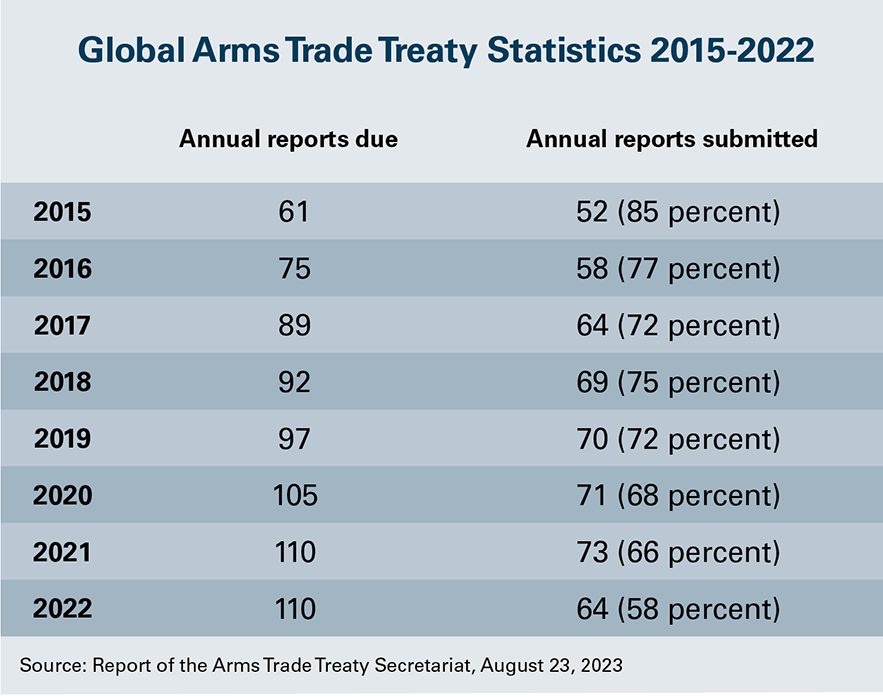 Global Arms Trade Treaty Statistics 2015-2022

| | Annual reports due | Annual reports submitted |
|---|---|---|
| 2015 | 61 | 52 (85 percent) |
| 2016 | 75 | 58 (77 percent) |
| 2017 | 89 | 64 (72 percent) |
| 2018 | 92 | 69 (75 percent) |
| 2019 | 97 | 70 (72 percent) |
| 2020 | 105 | 71 (68 percent) |
| 2021 | 110 | 73 (66 percent) |
| 2022 | 110 | 64 (58 percent) |

Source: Report of the Arms Trade Treaty Secretariat, August 23, 2023